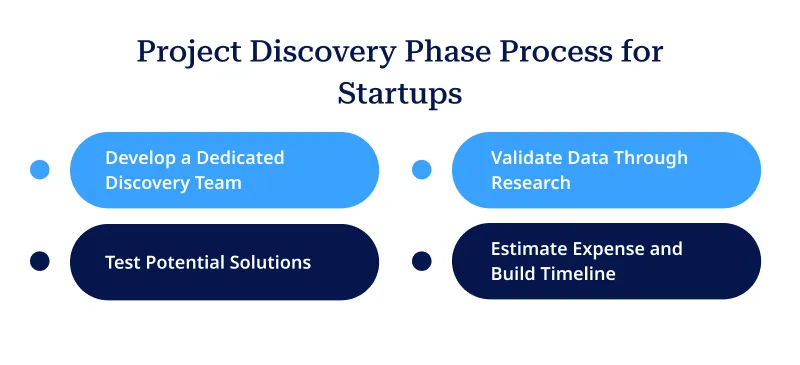 Project Discovery Phase Process for Startups

Develop a Dedicated Discovery Team

Validate Data Through Research

Test Potential Solutions

Estimate Expense and Build Timeline